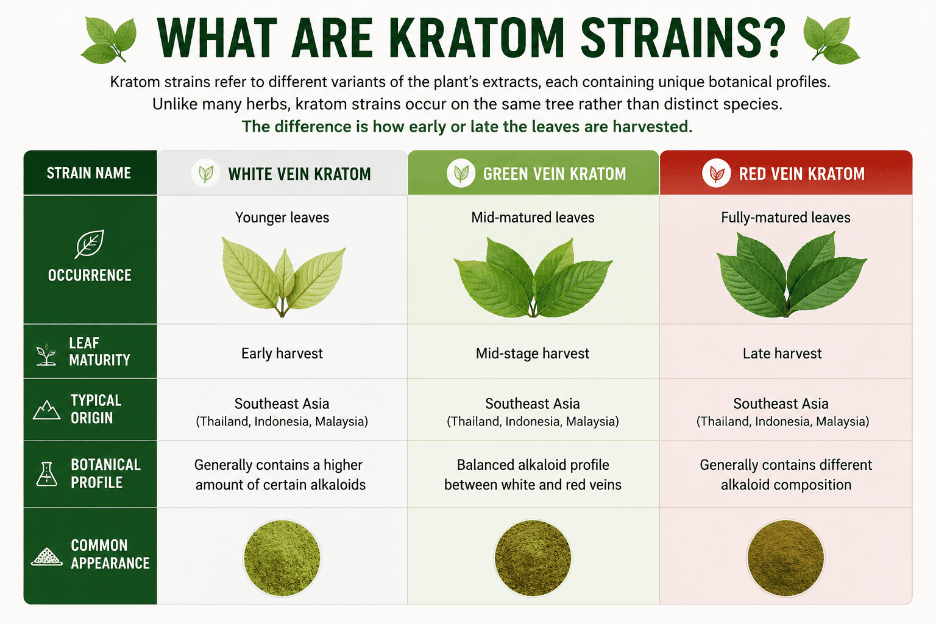 WHAT ARE KRATOM STRAINS?

Kratom strains refer to different variants of the plant's extracts, each containing unique botanical profiles. Unlike many herbs, kratom strains occur on the same tree rather than distinct species.

The difference is how early or late the leaves are harvested.

| STRAIN NAME | WHITE VEIN KRATOM | GREEN VEIN KRATOM | RED VEIN KRATOM |
|---|---|---|---|
| OCCURRENCE | Younger leaves | Mid-matured leaves | Fully-matured leaves |
| LEAF MATURITY | Early harvest | Mid-stage harvest | Late harvest |
| TYPICAL ORIGIN | Southeast Asia (Thailand, Indonesia, Malaysia) | Southeast Asia (Thailand, Indonesia, Malaysia) | Southeast Asia (Thailand, Indonesia, Malaysia) |
| BOTANICAL PROFILE | Generally contains a higher amount of certain alkaloids | Balanced alkaloid profile between white and red veins | Generally contains different alkaloid composition |
| COMMON APPEARANCE | | | |